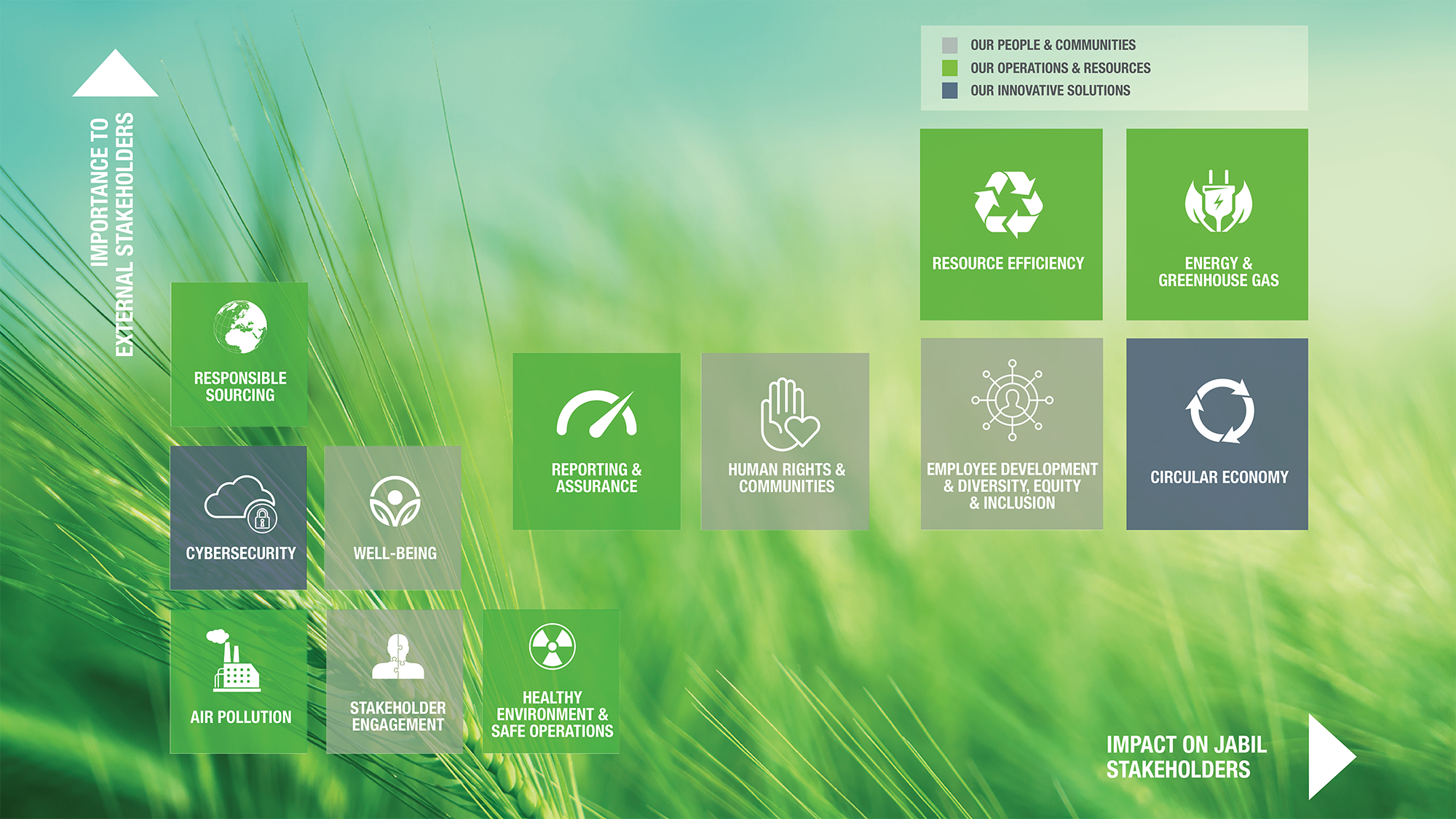 IMPORTANCE TO EXTERNAL STAKEHOLDERS

OUR PEOPLE & COMMUNITIES
OUR OPERATIONS & RESOURCES
OUR INNOVATIVE SOLUTIONS

RESOURCE EFFICIENCY

ENERGY & GREENHOUSE GAS

RESPONSIBLE SOURCING

REPORTING & ASSURANCE

HUMAN RIGHTS & COMMUNITIES

EMPLOYEE DEVELOPMENT & DIVERSITY, EQUITY & INCLUSION

CIRCULAR ECONOMY

CYBERSECURITY

WELL-BEING

AIR POLLUTION

STAKEHOLDER ENGAGEMENT

HEALTHY ENVIRONMENT & SAFE OPERATIONS

IMPACT ON JABIL STAKEHOLDERS